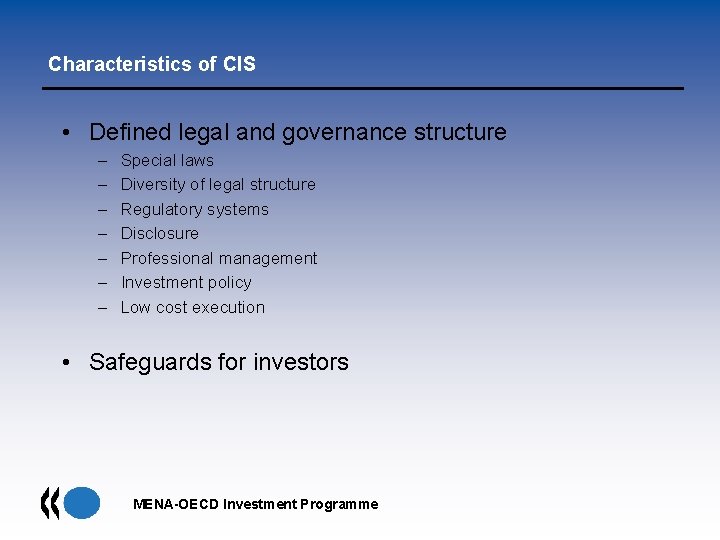 Characteristics of CIS

• Defined legal and governance structure
– Special laws
– Diversity of legal structure
– Regulatory systems
– Disclosure
– Professional management
– Investment policy
– Low cost execution

• Safeguards for investors

MENA-OECD Investment Programme